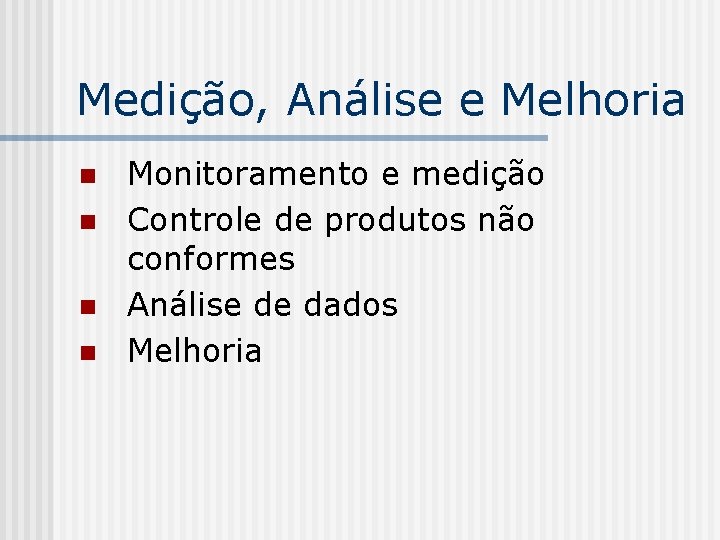 Medição, Análise e Melhoria

- Monitoramento e medição
- Controle de produtos não conformes
- Análise de dados
- Melhoria